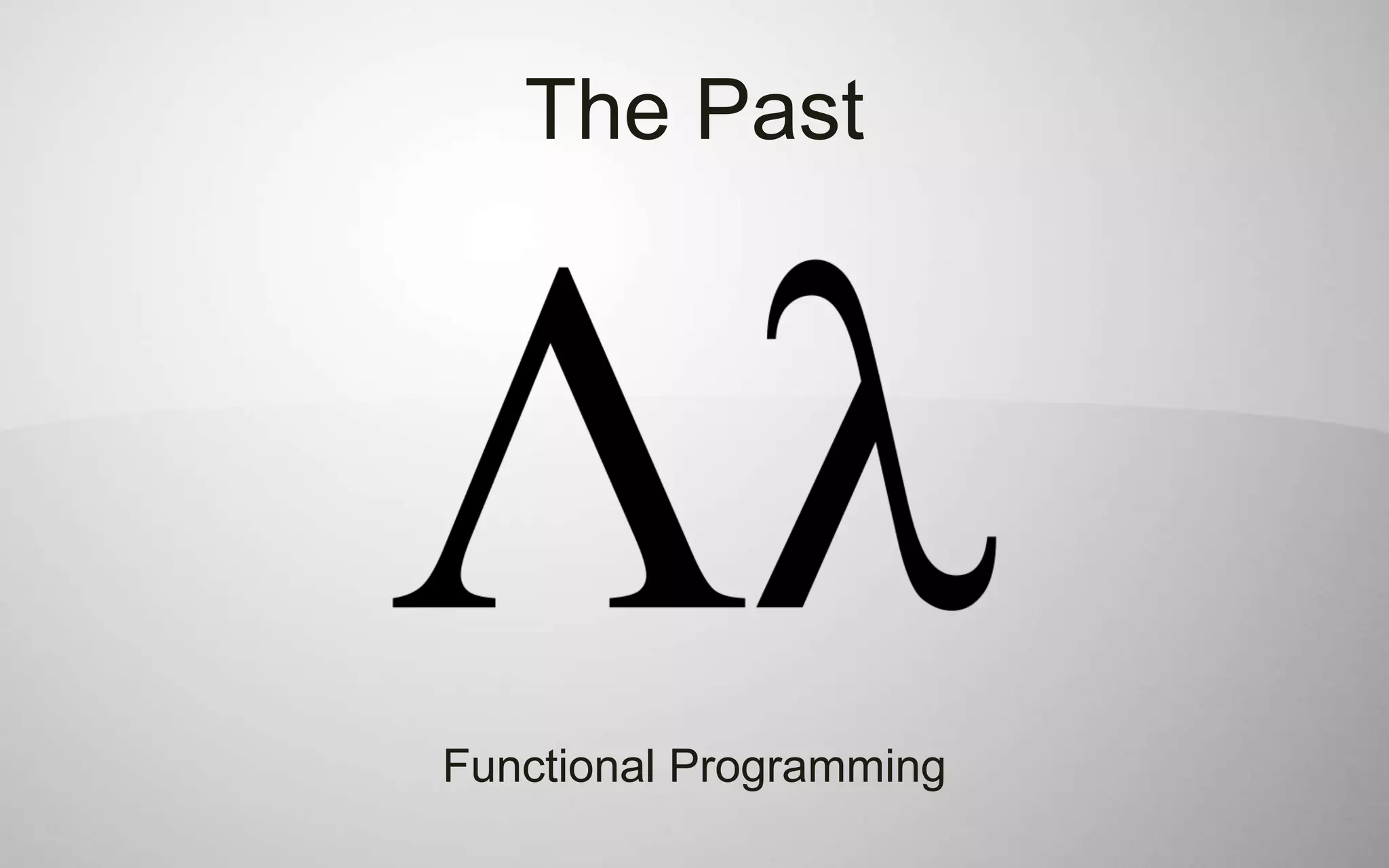 The Past

Λλ

Functional Programming